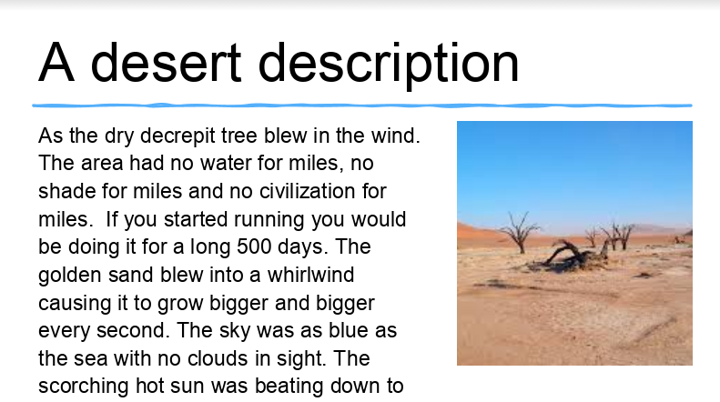 A desert description

As the dry decrepit tree blew in the wind. The area had no water for miles, no shade for miles and no civilization for miles.  If you started running you would be doing it for a long 500 days. The golden sand blew into a whirlwind causing it to grow bigger and bigger every second. The sky was as blue as the sea with no clouds in sight. The scorching hot sun was beating down to